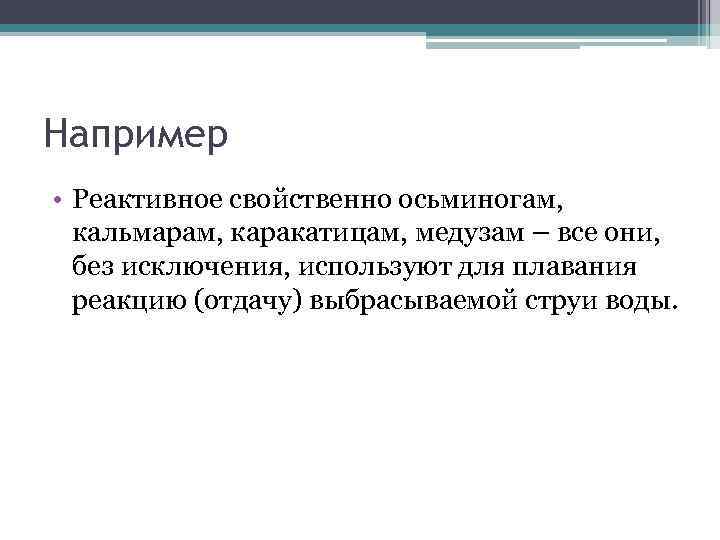 Например

• Реактивное свойственно осьминогам, кальмарам, каракатицам, медузам – все они, без исключения, используют для плавания реакцию (отдачу) выбрасываемой струи воды.